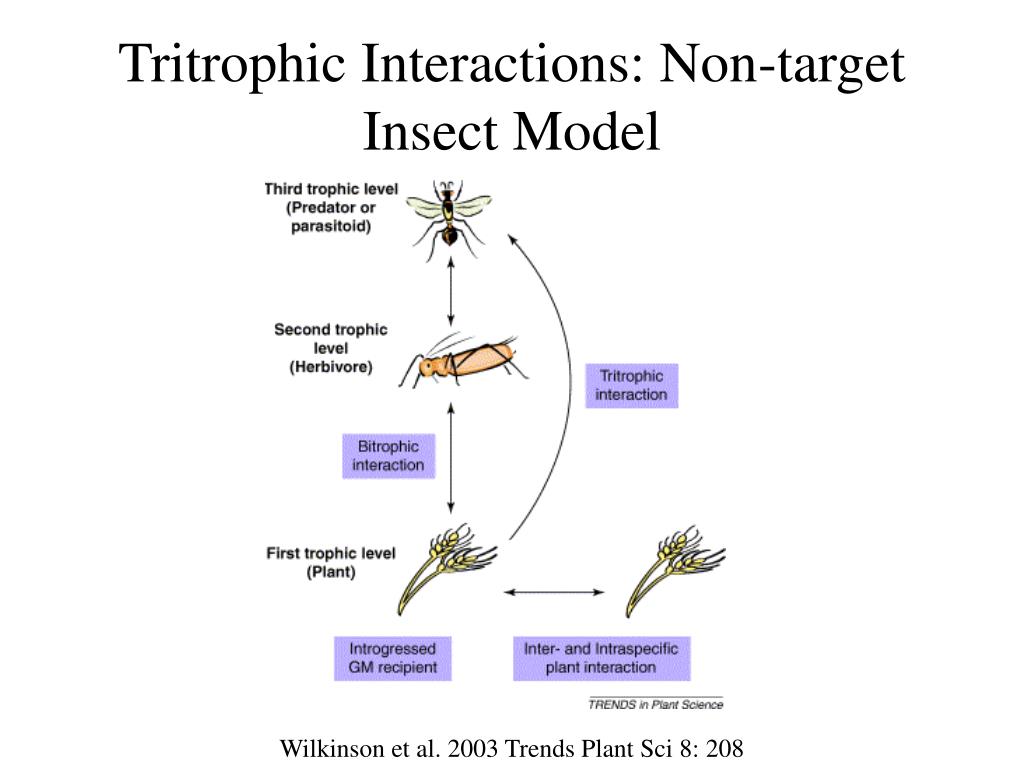 Tritrophic Interactions: Non-target Insect Model

Third trophic level
(Predator or
parasitoid)

Second trophic
level
(Herbivore)

Tritrophic
interaction

Bitrophic
interaction

First trophic level
(Plant)

Introgressed
GM recipient

Inter- and Intraspecific
plant interaction

TRENDS in Plant Science

Wilkinson et al. 2003 Trends Plant Sci 8: 208